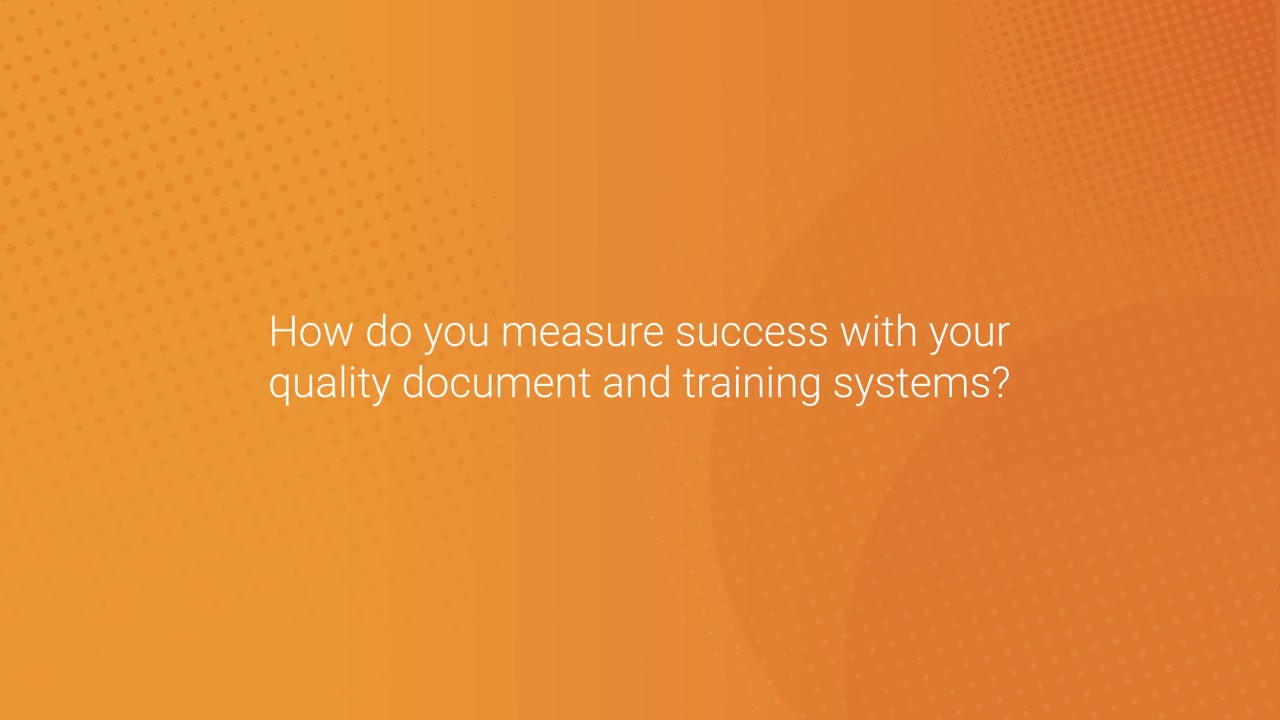 How do you measure success with your quality document and training systems?